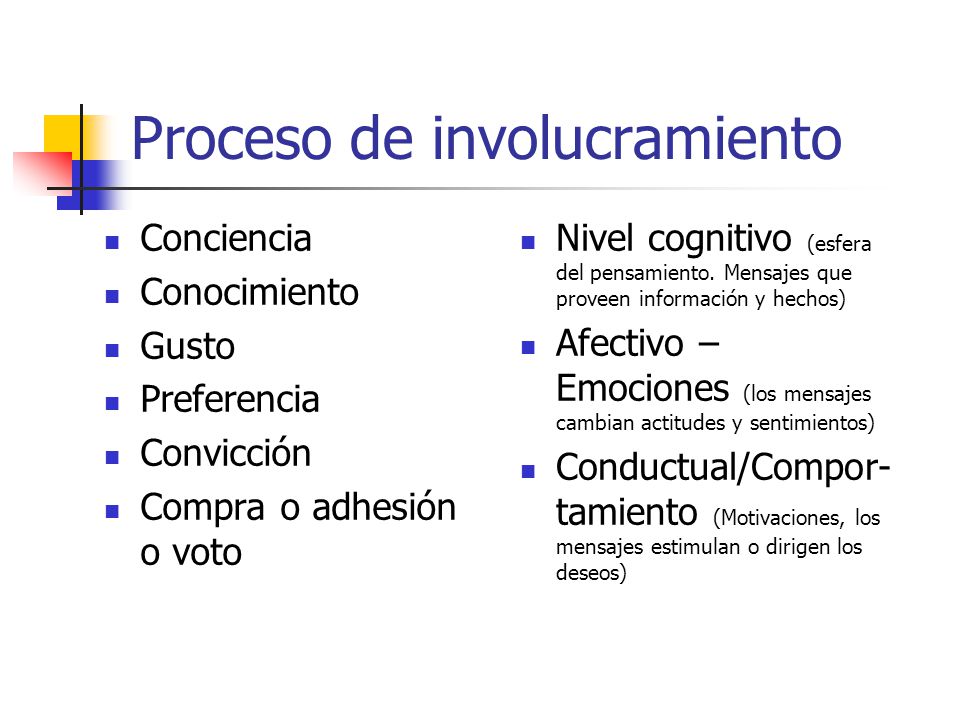 Proceso de involucramiento

- Conciencia
- Conocimiento
- Gusto
- Preferencia
- Convicción
- Compra o adhesión o voto

- Nivel cognitivo (esfera del pensamiento. Mensajes que proveen información y hechos)
- Afectivo – Emociones (los mensajes cambian actitudes y sentimientos)
- Conductual/Comportamiento (Motivaciones, los mensajes estimulan o dirigen los deseos)